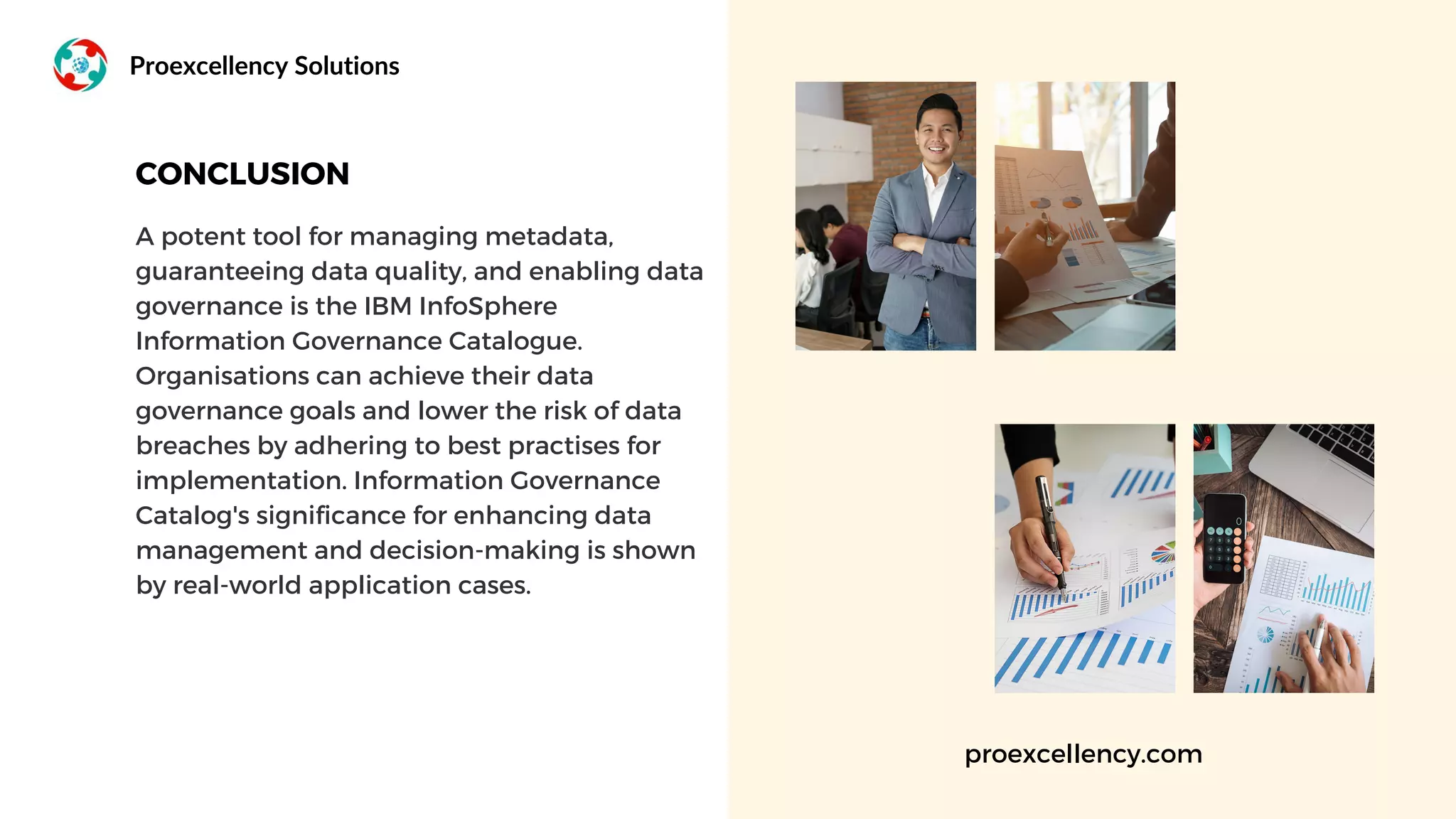 Proexcellency Solutions

CONCLUSION

A potent tool for managing metadata, guaranteeing data quality, and enabling data governance is the IBM InfoSphere Information Governance Catalogue. Organisations can achieve their data governance goals and lower the risk of data breaches by adhering to best practises for implementation. Information Governance Catalog's significance for enhancing data management and decision-making is shown by real-world application cases.

proexcellency.com